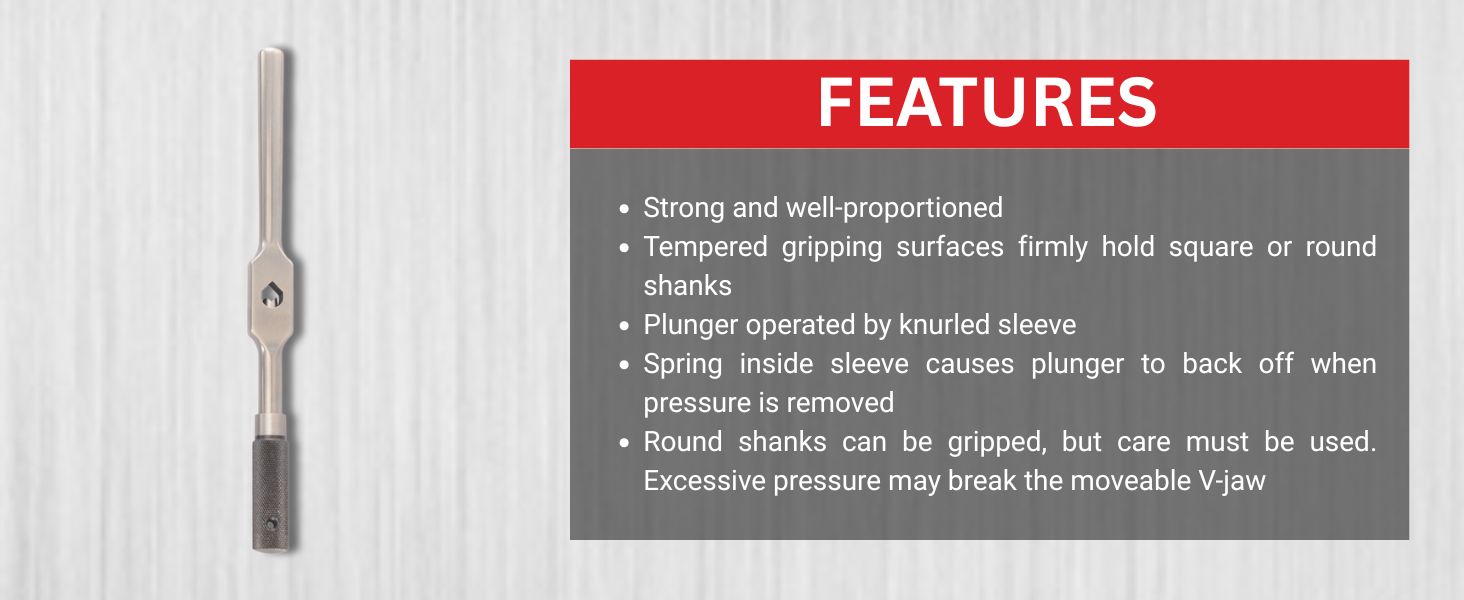 FEATURES

• Strong and well-proportioned
• Tempered gripping surfaces firmly hold square or round shanks
• Plunger operated by knurled sleeve
• Spring inside sleeve causes plunger to back off when pressure is removed
• Round shanks can be gripped, but care must be used. Excessive pressure may break the moveable V-jaw